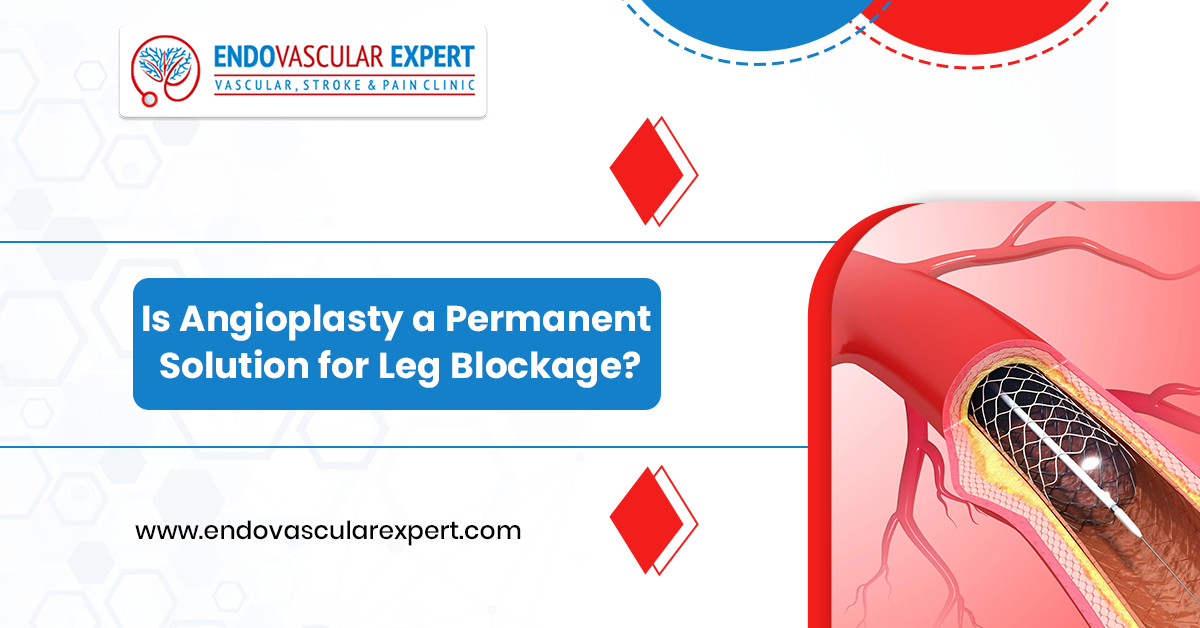 ENDOVASCULAR EXPERT
VASCULAR, STROKE & PAIN CLINIC

Is Angioplasty a Permanent Solution for Leg Blockage?

www.endovascularexpert.com